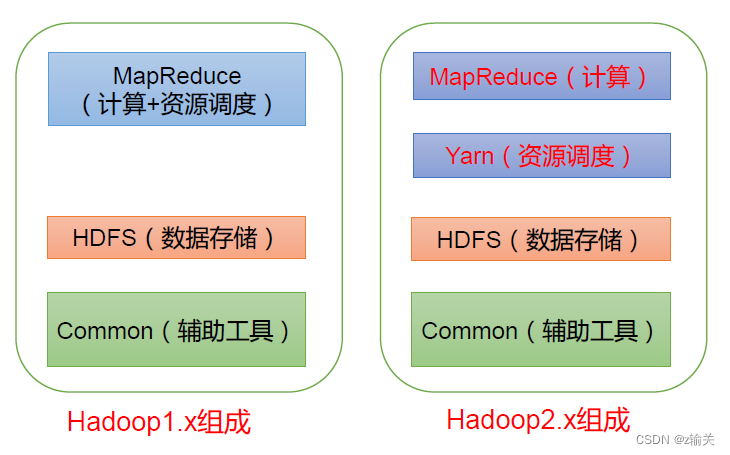 MapReduce
（计算+资源调度）

HDFS（数据存储）

Common（辅助工具）

Hadoop1.x组成

MapReduce（计算）

Yarn（资源调度）

HDFS（数据存储）

Common（辅助工具）

Hadoop2.x组成

CSDN @z输关